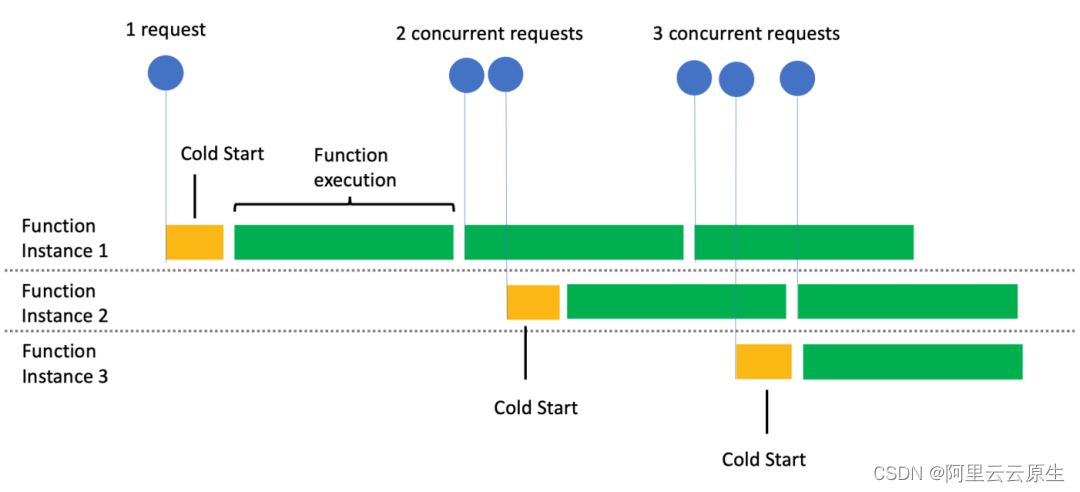 1 request

2 concurrent requests

3 concurrent requests

Cold Start

Function execution

Function Instance 1

Function Instance 2

Function Instance 3

Cold Start

Cold Start

CSDN @阿里云云原生